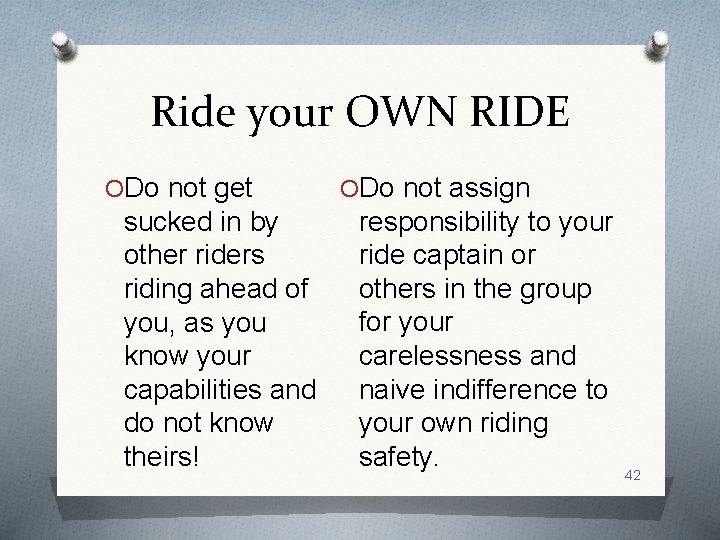 Ride your OWN RIDE

Do not get sucked in by other riders riding ahead of you, as you know your capabilities and do not know theirs!

Do not assign responsibility to your ride captain or others in the group for your carelessness and naive indifference to your own riding safety.

42